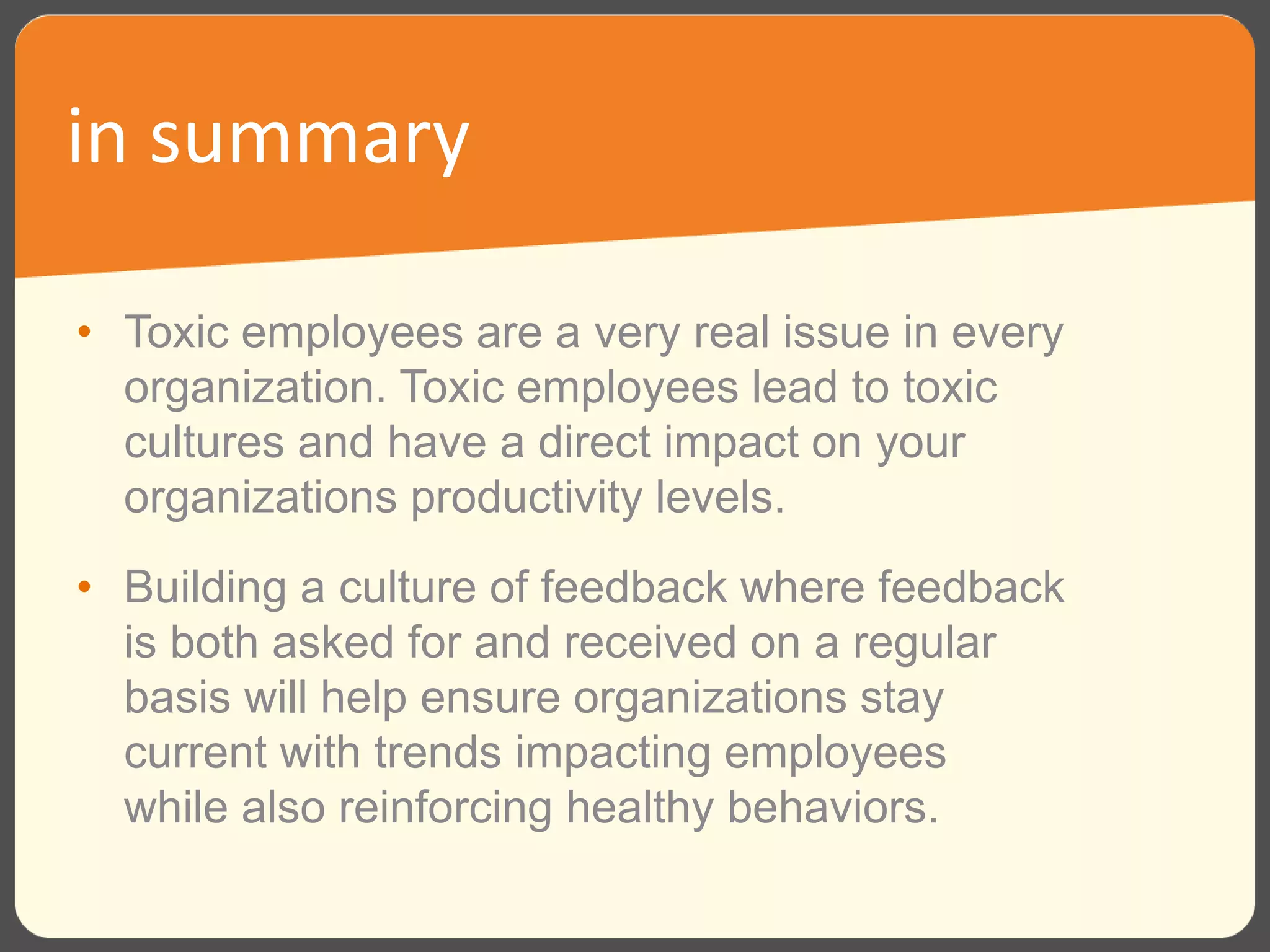 in summary

• Toxic employees are a very real issue in every organization. Toxic employees lead to toxic cultures and have a direct impact on your organizations productivity levels.

• Building a culture of feedback where feedback is both asked for and received on a regular basis will help ensure organizations stay current with trends impacting employees while also reinforcing healthy behaviors.